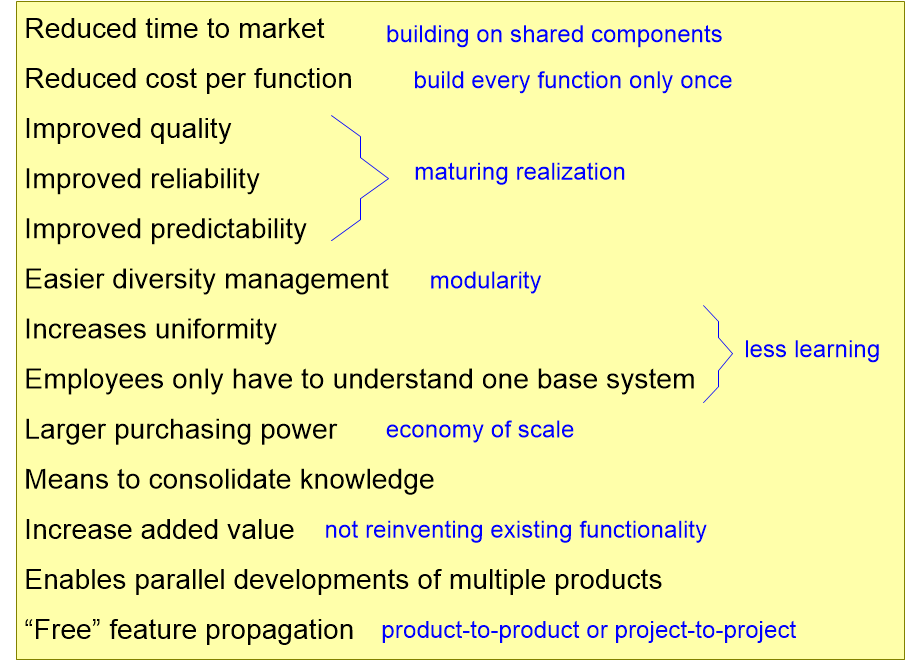 Reduced time to market building on shared components

Reduced cost per function build every function only once

Improved quality

Improved reliability

Improved predictability

maturing realization

Easier diversity management modularity

Increases uniformity

Employees only have to understand one base system

less learning

Larger purchasing power economy of scale

Means to consolidate knowledge

Increase added value not reinventing existing functionality

Enables parallel developments of multiple products

“Free” feature propagation product-to-product or project-to-project